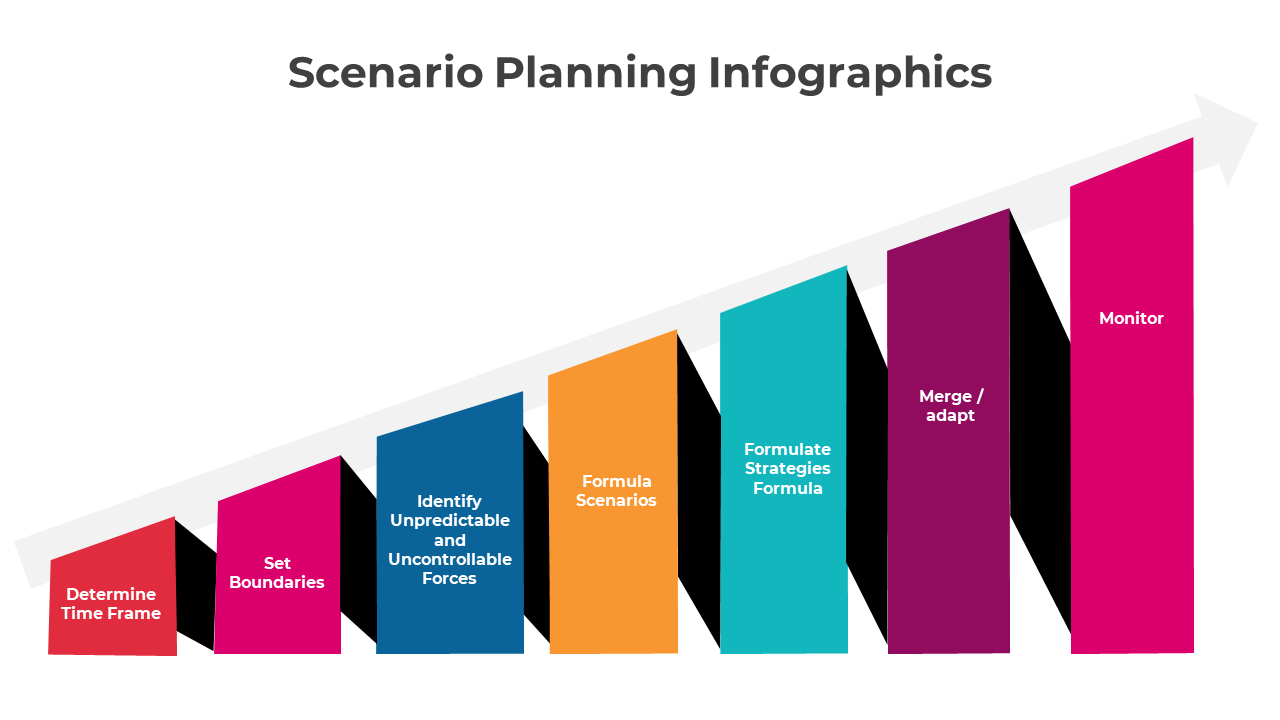 Scenario Planning Infographics

Determine Time Frame

Set Boundaries

Identify Unpredictable and Uncontrollable Forces

Formula Scenarios

Formulate Strategies Formula

Merge / adapt

Monitor